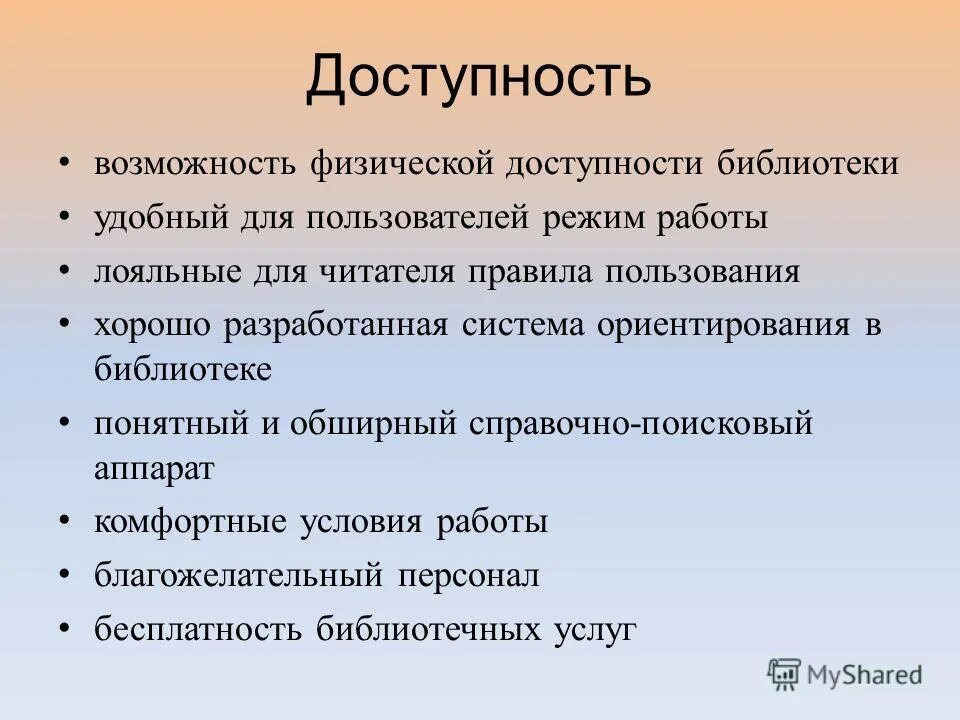 Доступность

• возможность физической доступности библиотеки
• удобный для пользователей режим работы
• лояльные для читателя правила пользования
• хорошо разработанная система ориентирования в библиотеке
• понятный и обширный справочно-поисковый аппарат
• комфортные условия работы
• благожелательный персонал
• бесплатность библиотечных услуг

MyShared